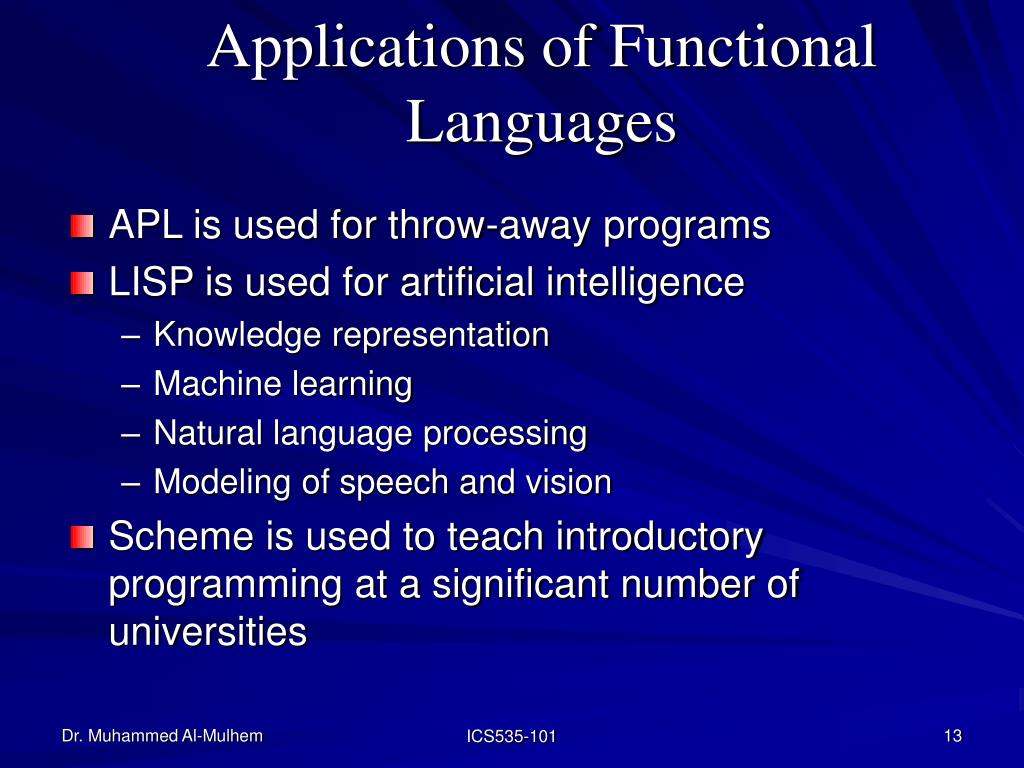 Applications of Functional Languages

APL is used for throw-away programs

LISP is used for artificial intelligence

– Knowledge representation
– Machine learning
– Natural language processing
– Modeling of speech and vision

Scheme is used to teach introductory programming at a significant number of universities

Dr. Muhammed Al-Mulhem

ICS535-101

13